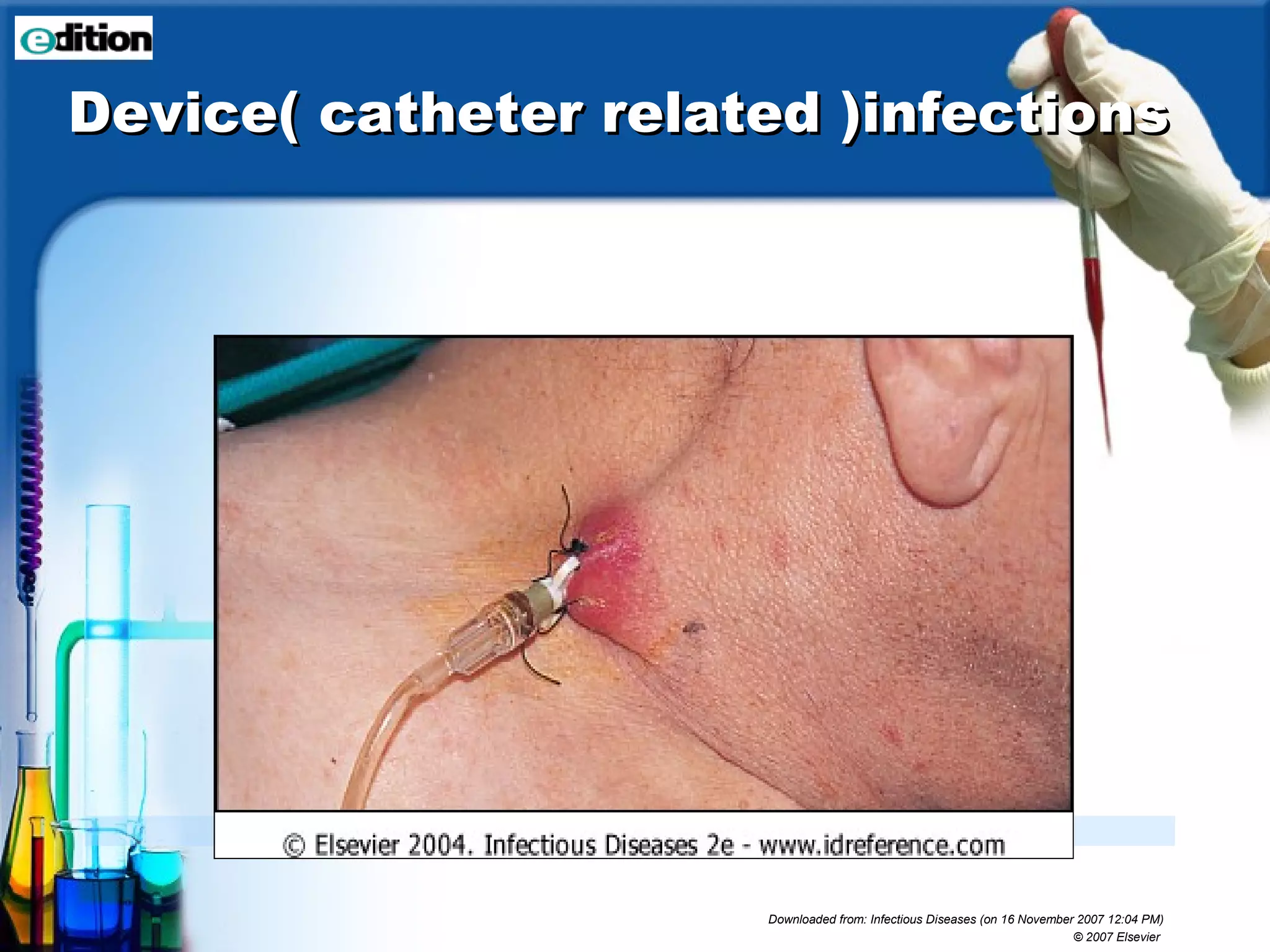 edition

Device( catheter related )infections

© Elsevier 2004. Infectious Diseases 2e - www.idreference.com

Downloaded from: Infectious Diseases (on 16 November 2007 12:04 PM)
© 2007 Elsevier